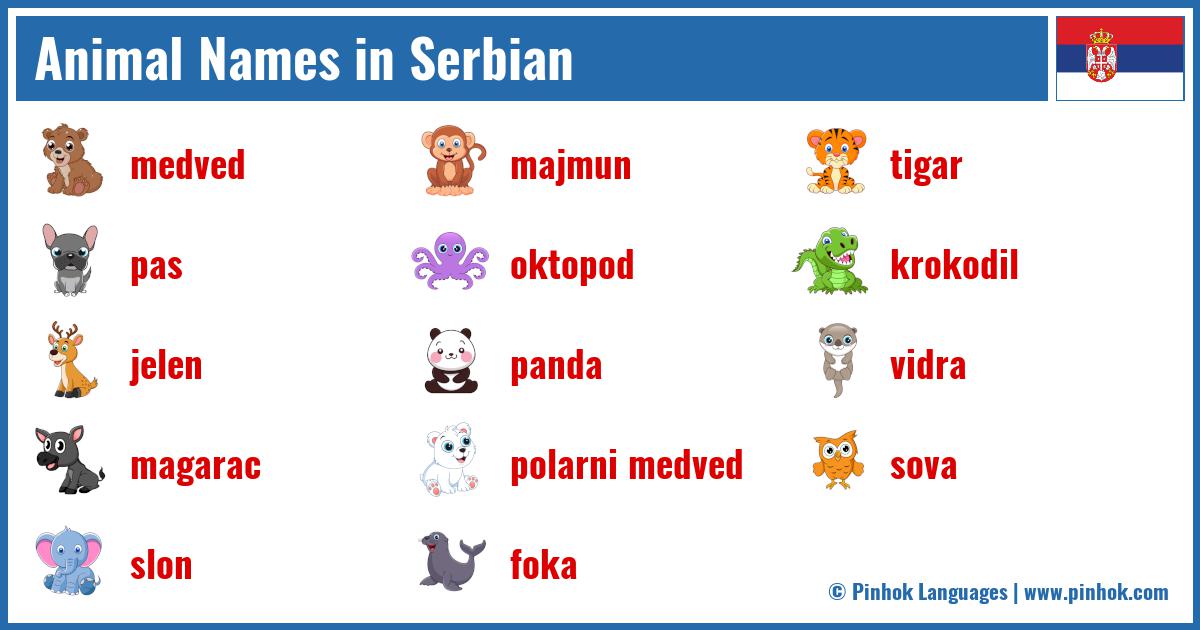 Animal Names in Serbian

medved
pas
jelen
magarac
slon

majmun
oktopod
panda
polarni medved
foka

tigar
krokodil
vidra
sova

© Pinhok Languages | www.pinhok.com